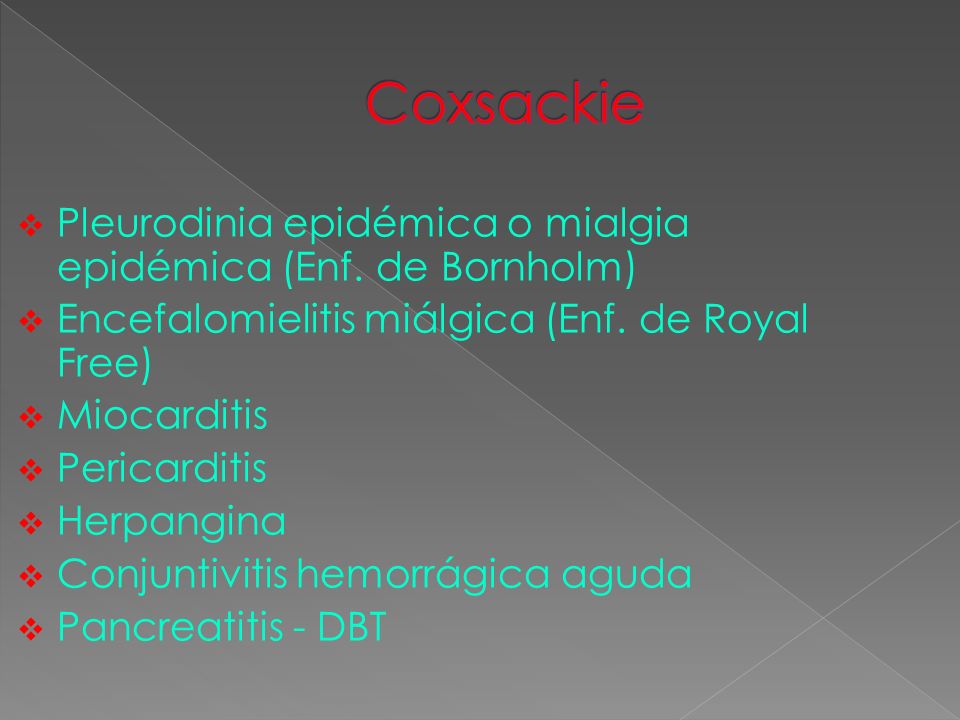 Coxsackie

❖ Pleurodinia epidémica o mialgia epidémica (Enf. de Bornholm)
❖ Encefalomielitis miálgica (Enf. de Royal Free)
❖ Miocarditis
❖ Pericarditis
❖ Herpangina
❖ Conjuntivitis hemorrágica aguda
❖ Pancreatitis - DBT